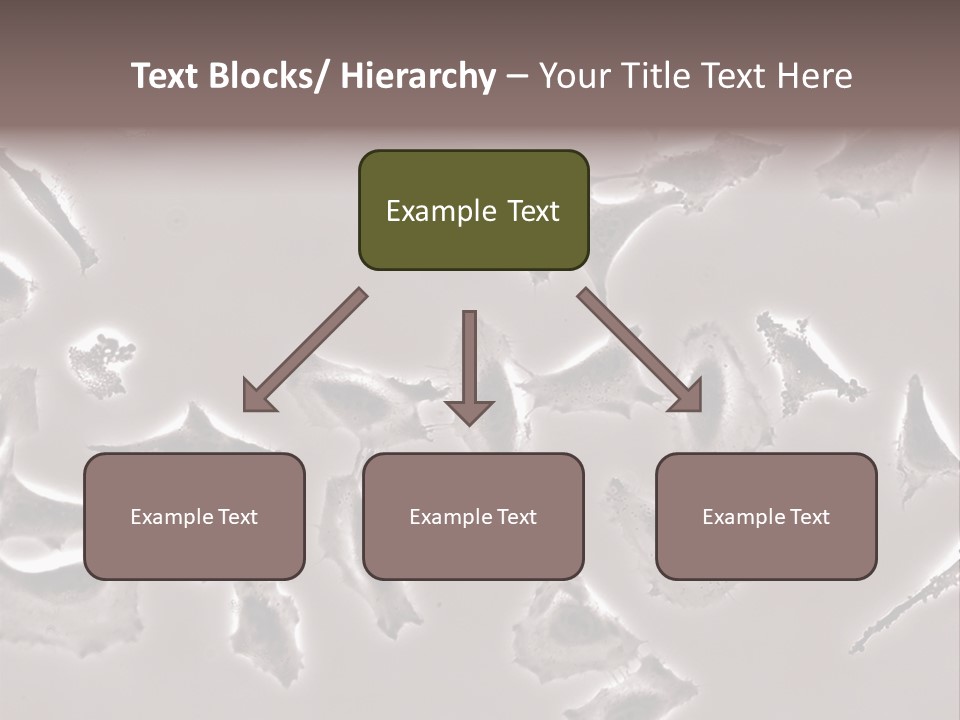 Text Blocks/ Hierarchy – Your Title Text Here

Example Text

Example Text

Example Text

Example Text